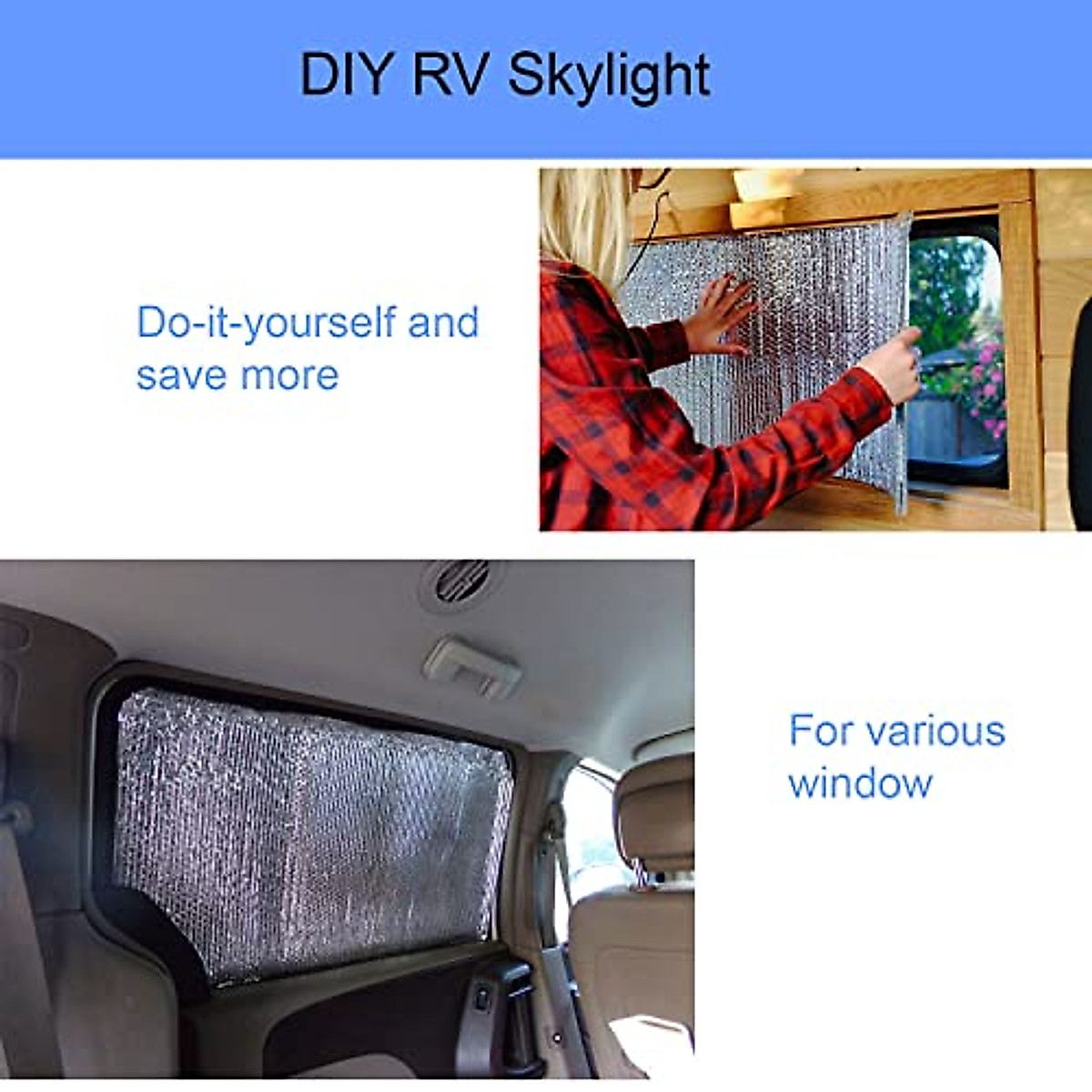 DIY RV Skylight

Do-it-yourself and save more

For various window